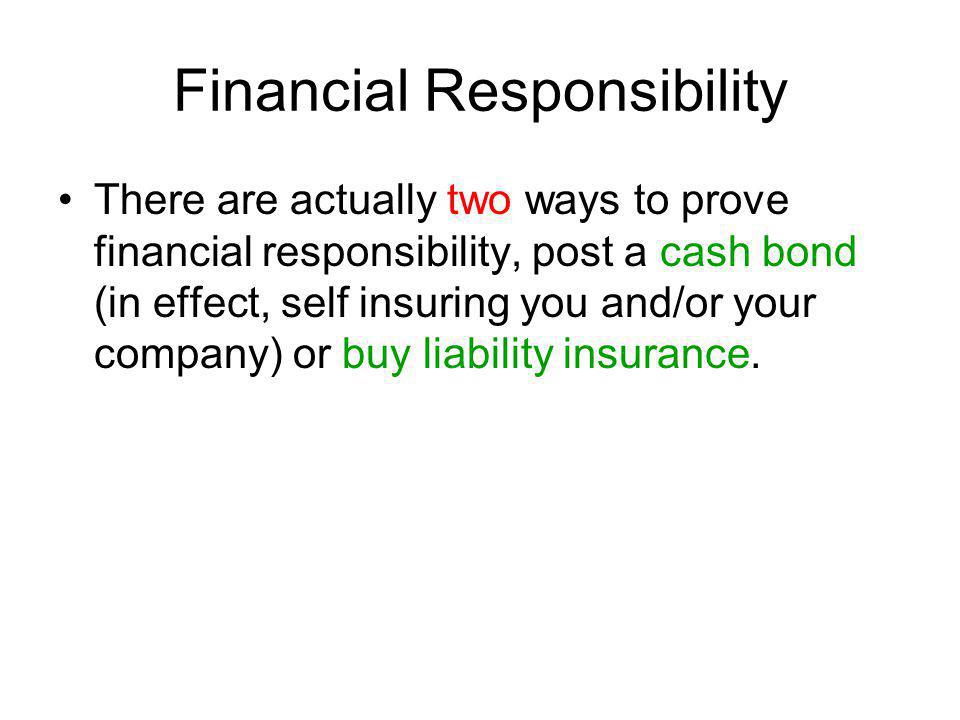 Financial Responsibility

• There are actually two ways to prove financial responsibility, post a cash bond (in effect, self insuring you and/or your company) or buy liability insurance.